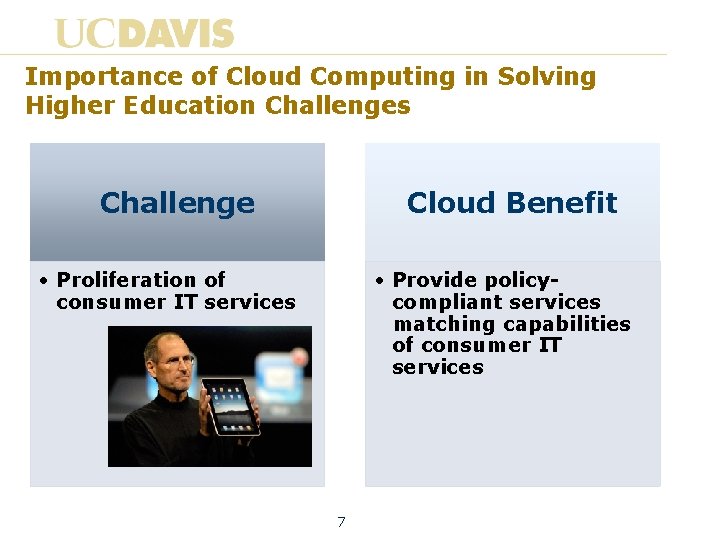 UCDAVIS

Importance of Cloud Computing in Solving Higher Education Challenges

Challenge

• Proliferation of consumer IT services

Cloud Benefit

• Provide policy-compliant services matching capabilities of consumer IT services

7